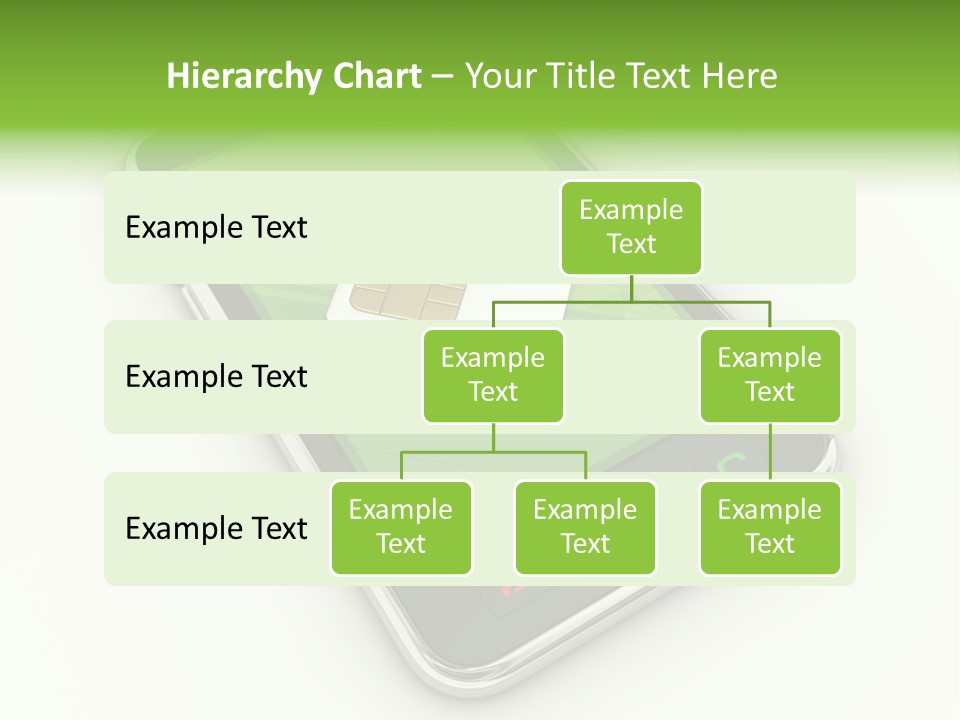 Hierarchy Chart – Your Title Text Here

Example Text

Example Text

Example Text

Example Text

Example Text

Example Text

Example Text

Example Text

Example Text